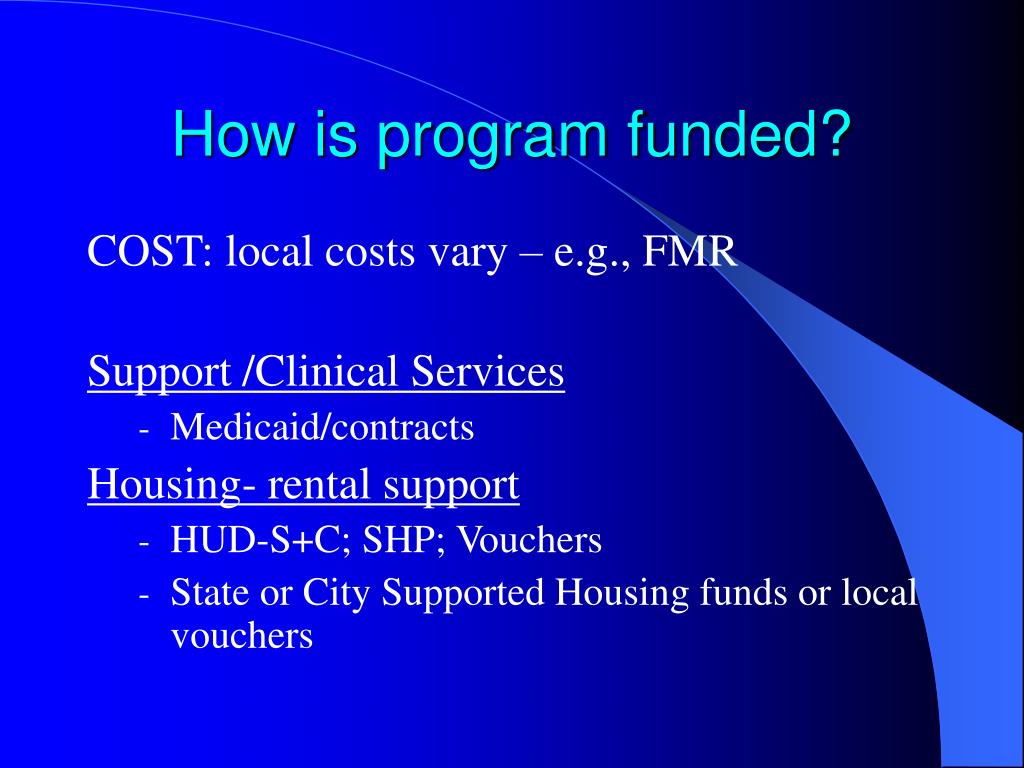 How is program funded?

COST: local costs vary – e.g., FMR

Support /Clinical Services

- Medicaid/contracts

Housing- rental support

- HUD-S+C; SHP; Vouchers
- State or City Supported Housing funds or local vouchers